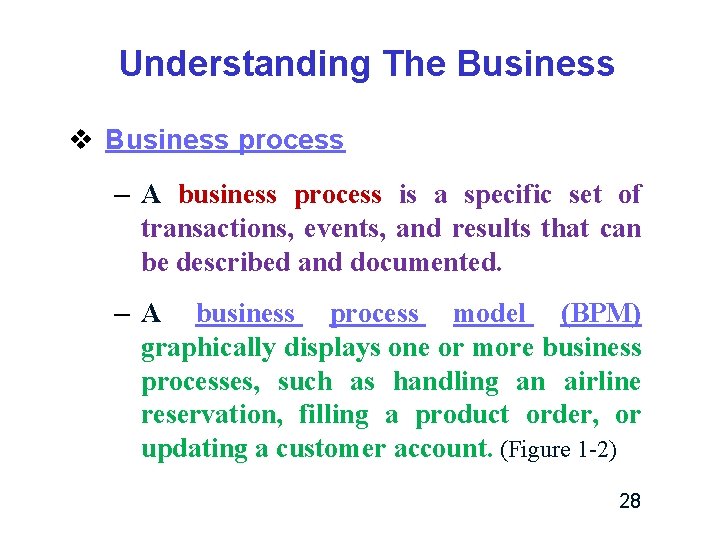 Understanding The Business

❖ Business process

– A business process is a specific set of transactions, events, and results that can be described and documented.

– A business process model (BPM) graphically displays one or more business processes, such as handling an airline reservation, filling a product order, or updating a customer account. (Figure 1-2)

28